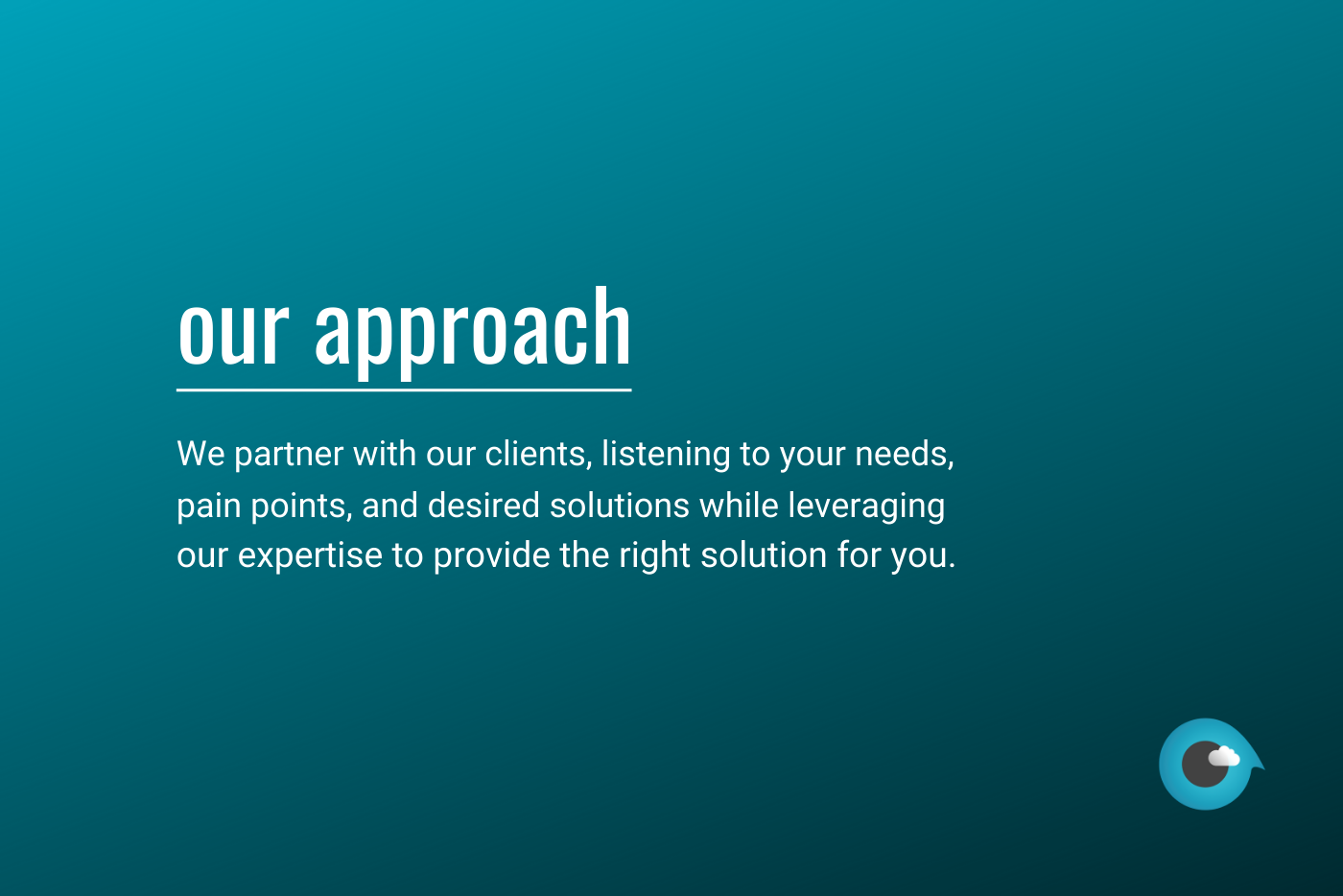 our approach

We partner with our clients, listening to your needs, pain points, and desired solutions while leveraging our expertise to provide the right solution for you.